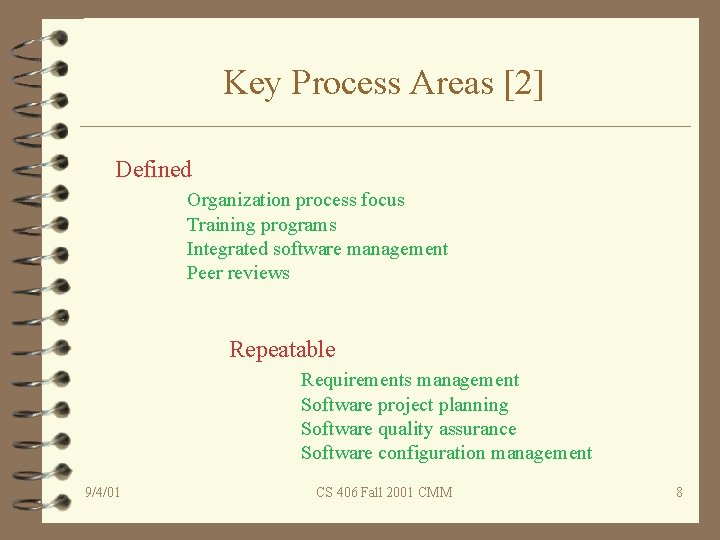 Key Process Areas [2]

Defined

Organization process focus
Training programs
Integrated software management
Peer reviews

Repeatable

Requirements management
Software project planning
Software quality assurance
Software configuration management

9/4/01

CS 406 Fall 2001 CMM

8